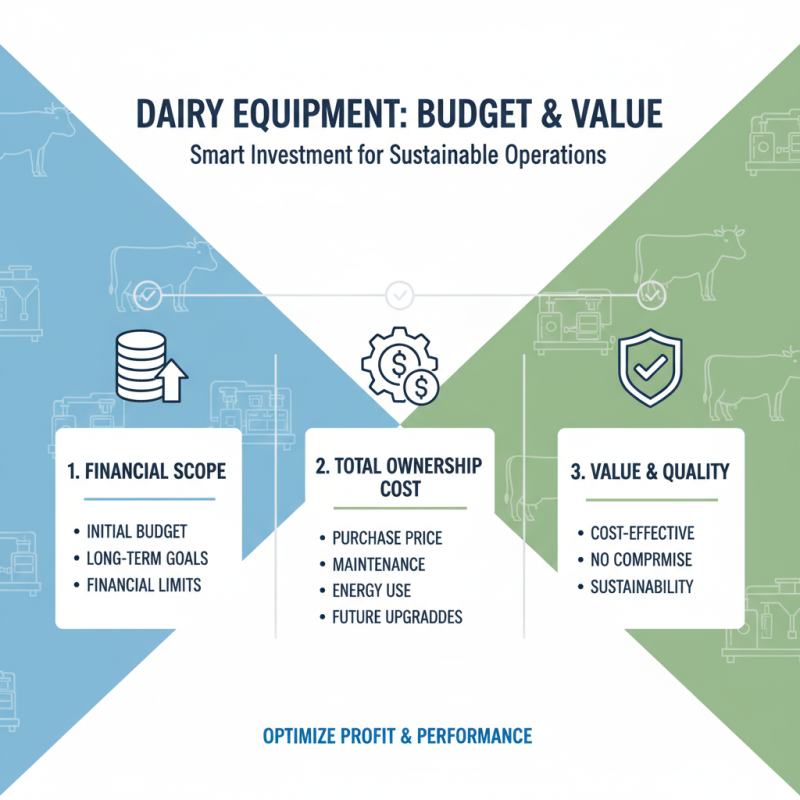 DAIRY EQUIPMENT: BUDGET & VALUE
Smart Investment for Sustainable Operations

1. FINANCIAL SCOPE
• INITIAL BUDGET
• LONG-TERM GOALS
• FINANCIAL LIMITS

2. TOTAL OWNERSHIP COST
• PURCHASE PRICE
• MAINTENANCE
• ENERGY USE
• FUTURE UPGRADDES

3. VALUE & QUALITY
• COST-EFFECTIVE
• NO COMPRMISE
• SUSTAINABILITY

OPTIMIZE PROFIT & PERFORMANCE